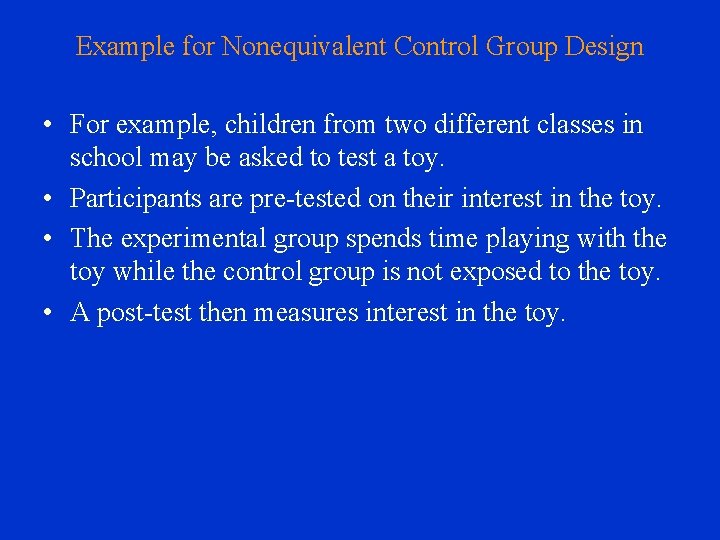 Example for Nonequivalent Control Group Design

• For example, children from two different classes in school may be asked to test a toy.
• Participants are pre-tested on their interest in the toy.
• The experimental group spends time playing with the toy while the control group is not exposed to the toy.
• A post-test then measures interest in the toy.